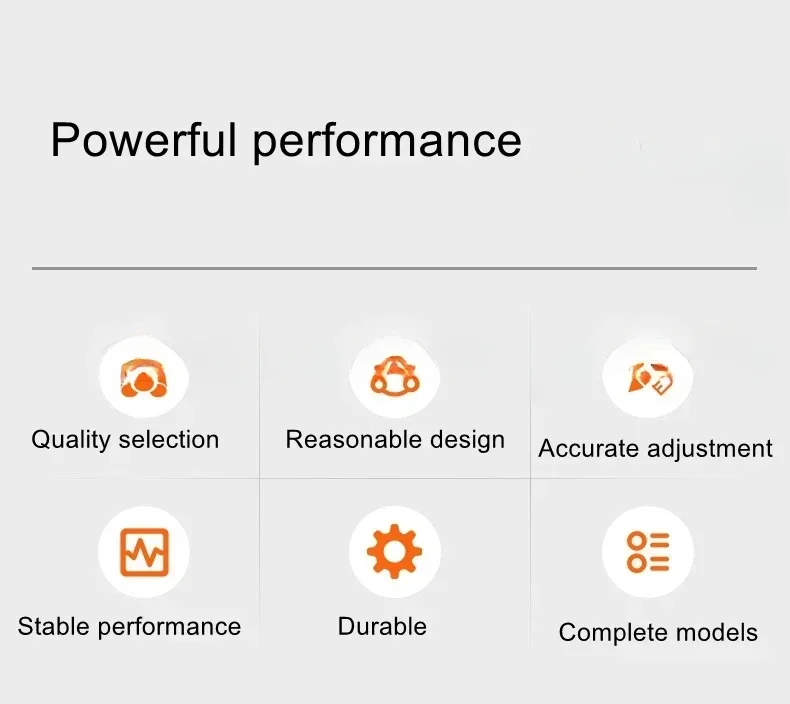 Powerful performance

Quality selection

Reasonable design

Accurate adjustment

Stable performance

Durable

Complete models